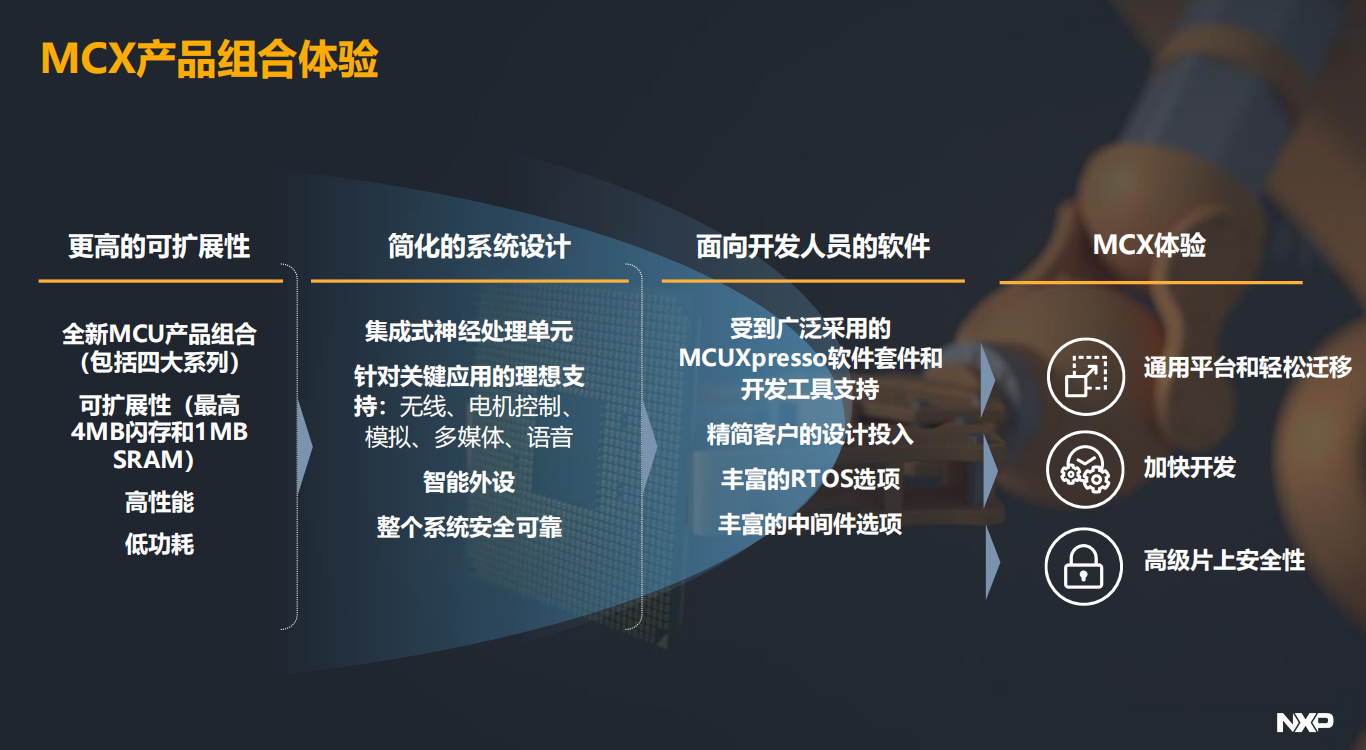 MCX产品组合体验

更高的可扩展性

全新MCU产品组合（包括四大系列）

可扩展性（最高4MB闪存和1MB SRAM）

高性能

低功耗

简化的系统设计

集成式神经处理单元

针对关键应用的理想支持：无线、电机控制、模拟、多媒体、语音

智能外设

整个系统安全可靠

面向开发人员的软件

受到广泛采用的MCUXpresso软件套件和开发工具支持

精简客户的设计投入

丰富的RTOS选项

丰富的中间件选项

MCX体验

通用平台和轻松迁移

加快开发

高级片上安全性

NXP